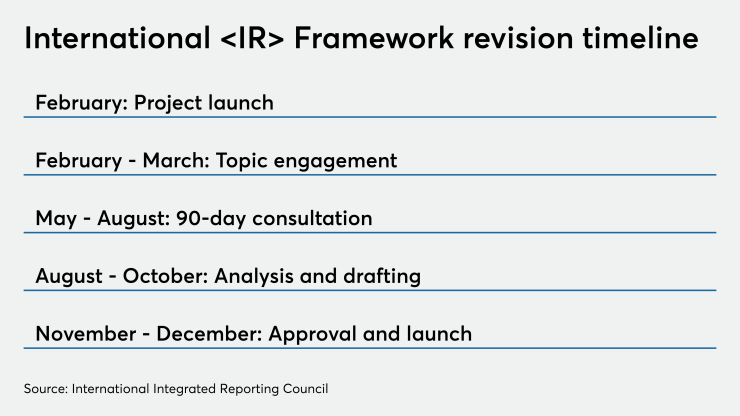 International <IR> Framework revision timeline

February: Project launch

February - March: Topic engagement

May - August: 90-day consultation

August - October: Analysis and drafting

November - December: Approval and launch

Source: International Integrated Reporting Council